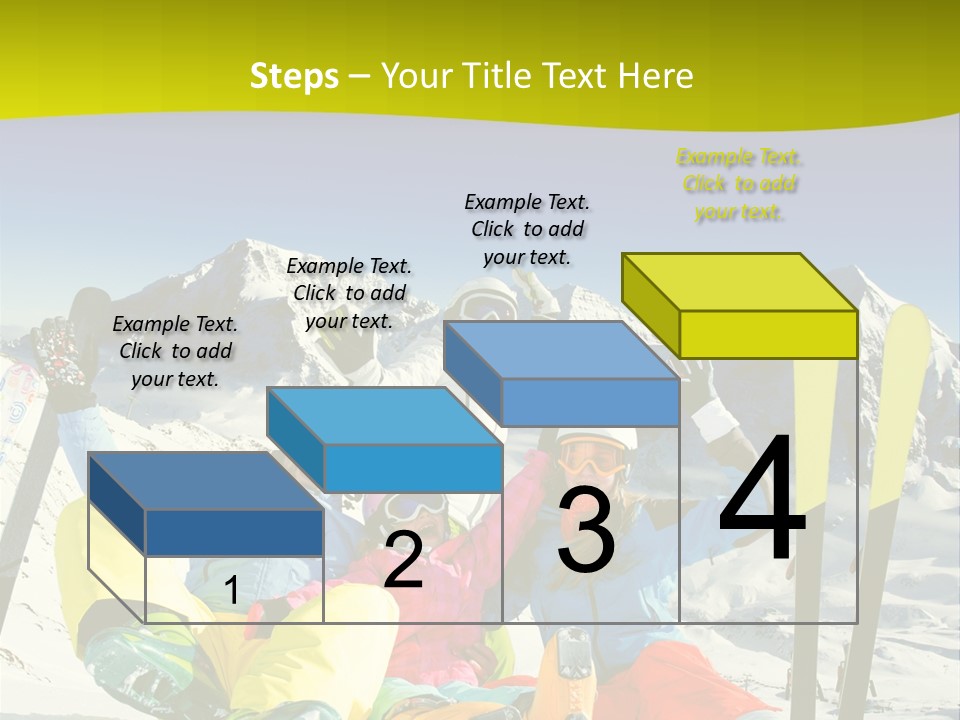 Steps – Your Title Text Here

Example Text. Click to add your text.

Example Text. Click to add your text.

Example Text. Click to add your text.

Example Text. Click to add your text.

1

2

3

4